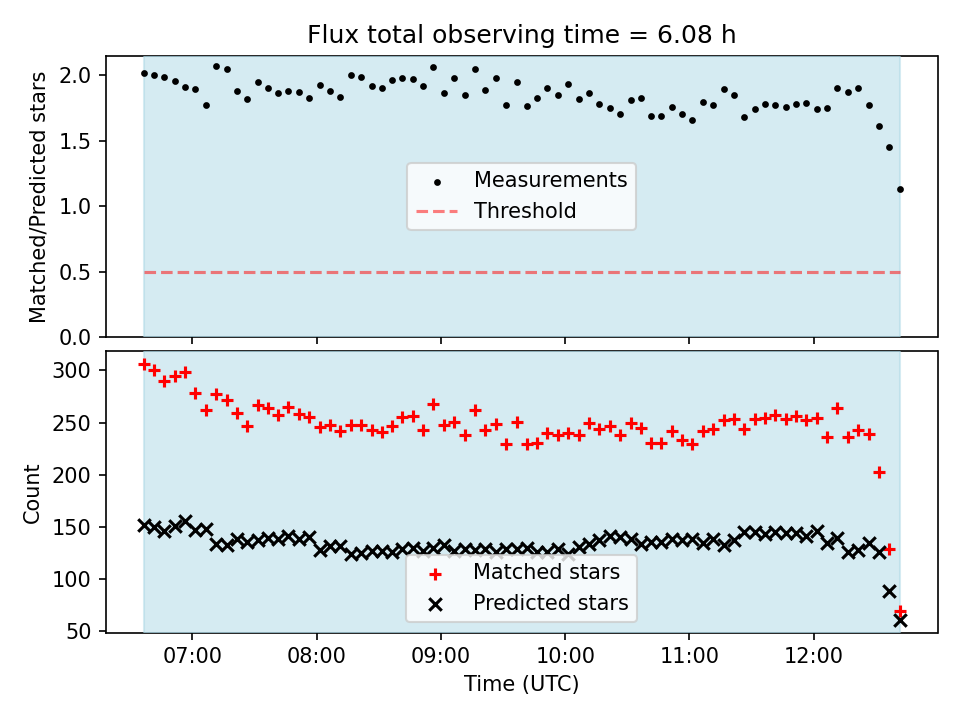 Flux total observing time = 6.08 h

Matched/Predicted stars

2.0
1.5
1.0
0.5
0.0

Measurements
Threshold

Count

300
250
200
150
100
50

Matched stars
Predicted stars

07:00
08:00
09:00
10:00
11:00
12:00

Time (UTC)